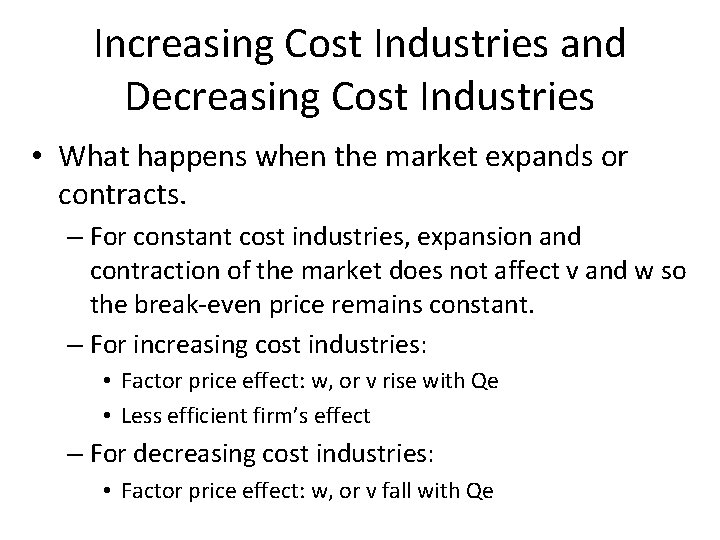 Increasing Cost Industries and Decreasing Cost Industries

• What happens when the market expands or contracts.

– For constant cost industries, expansion and contraction of the market does not affect v and w so the break-even price remains constant.

– For increasing cost industries:

• Factor price effect: w, or v rise with Qe

• Less efficient firm's effect

– For decreasing cost industries:

• Factor price effect: w, or v fall with Qe